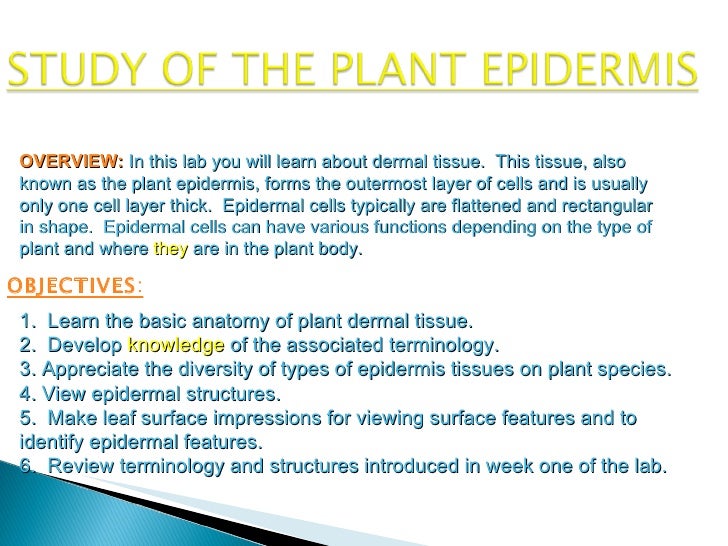 STUDY OF THE PLANT EPIDERMIS

OVERVIEW: In this lab you will learn about dermal tissue. This tissue, also known as the plant epidermis, forms the outermost layer of cells and is usually only one cell layer thick. Epidermal cells typically are flattened and rectangular in shape. Epidermal cells can have various functions depending on the type of plant and where they are in the plant body.

OBJECTIVES:

1. Learn the basic anatomy of plant dermal tissue.
2. Develop knowledge of the associated terminology.
3. Appreciate the diversity of types of epidermis tissues on plant species.
4. View epidermal structures.
5. Make leaf surface impressions for viewing surface features and to identify epidermal features.
6. Review terminology and structures introduced in week one of the lab.